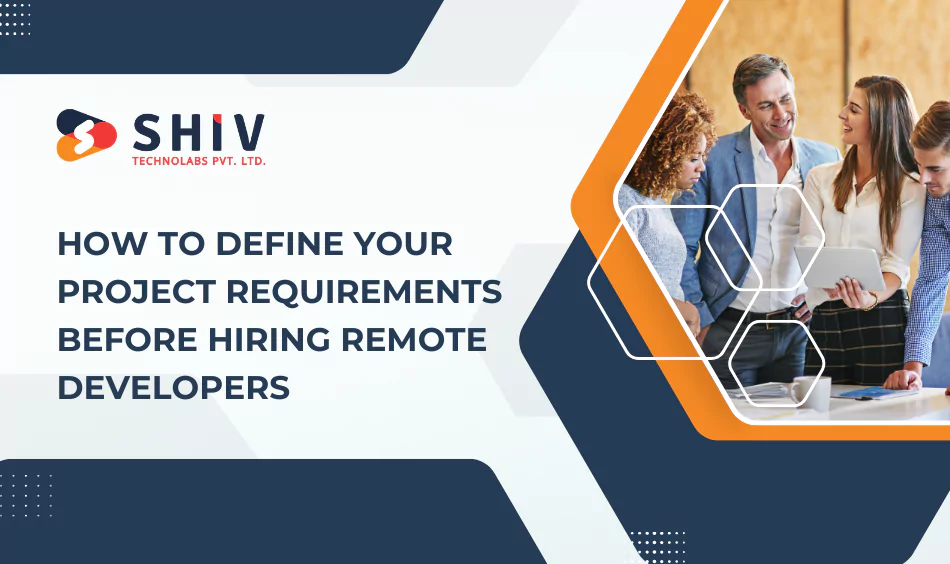 SHIV
TECHNOLABS PVT. LTD.

HOW TO DEFINE YOUR PROJECT REQUIREMENTS BEFORE HIRING REMOTE DEVELOPERS